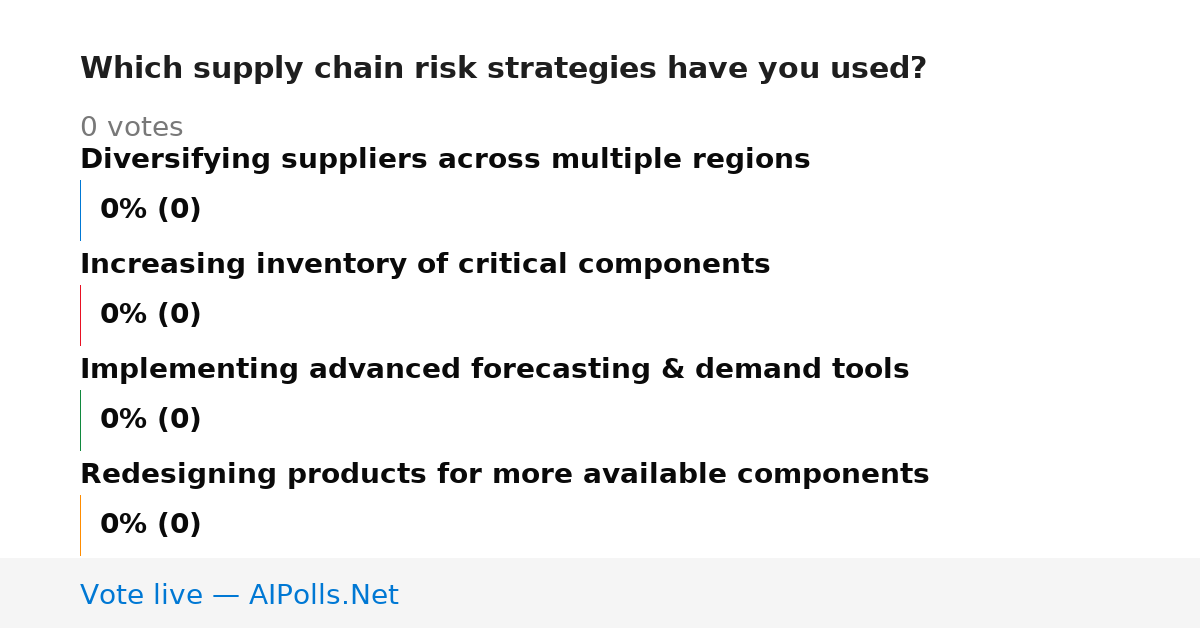 Which supply chain risk strategies have you used?

0 votes

Diversifying suppliers across multiple regions

0% (0)

Increasing inventory of critical components

0% (0)

Implementing advanced forecasting & demand tools

0% (0)

Redesigning products for more available components

0% (0)

Vote live — AIPolls.Net